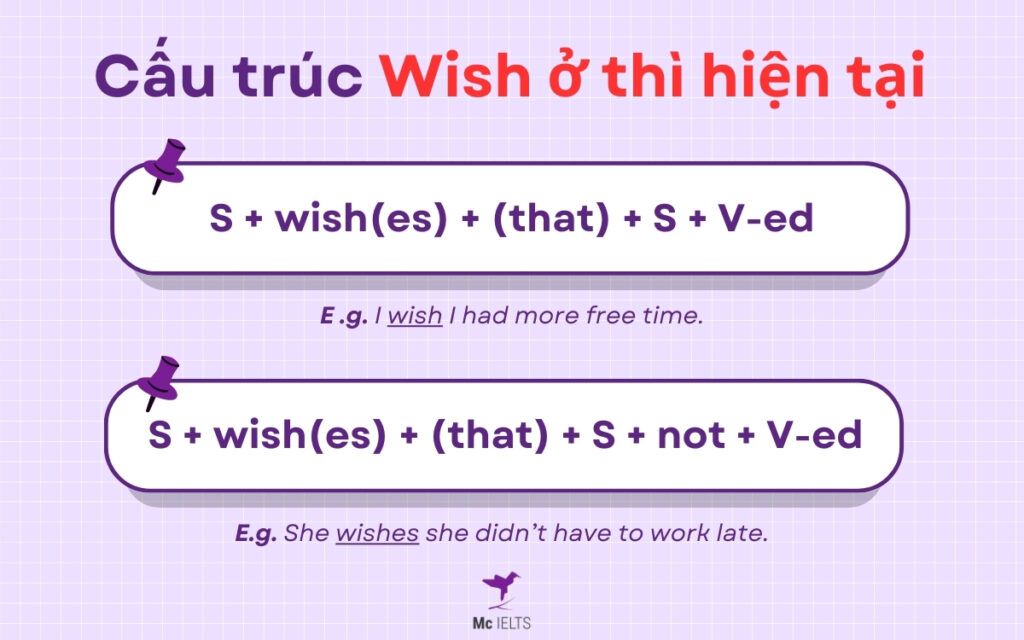 Cấu trúc Wish ở thì hiện tại

S + wish(es) + (that) + S + V-ed

E .g. I wish I had more free time.

S + wish(es) + (that) + S + not + V-ed

E.g. She wishes she didn't have to work late.

Mc IELTS